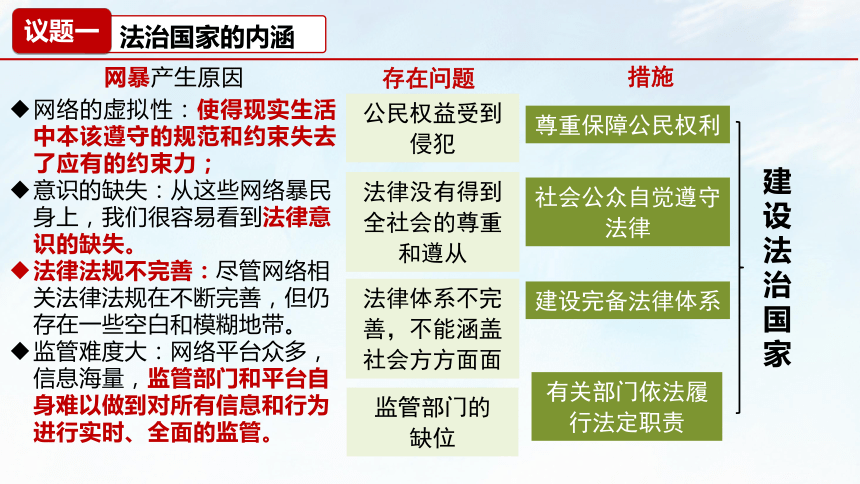 议题一 法治国家的内涵

网暴产生原因

◆网络的虚拟性：使得现实生活中本该遵守的规范和约束失去了应有的约束力；

◆意识的缺失：从这些网络暴民身上，我们很容易看到法律意识的缺失。

◆法律法规不完善：尽管网络相关法律法规在不断完善，但仍存在一些空白和模糊地带。

◆监管难度大：网络平台众多，信息海量，监管部门和平台自身难以做到对所有信息和行为进行实时、全面的监管。

存在问题

公民权益受到侵犯

法律没有得到全社会的尊重和遵从

法律体系不完善，不能涵盖社会方方面面

监管部门的缺位

措施

尊重保障公民权利

社会公众自觉遵守法律

建设完备法律体系

有关部门依法履行法定职责

建设法治国家